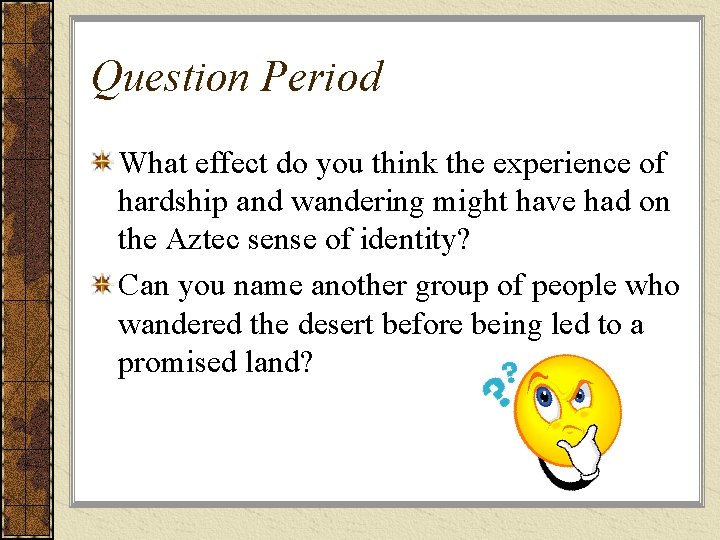 Question Period

What effect do you think the experience of hardship and wandering might have had on the Aztec sense of identity?

Can you name another group of people who wandered the desert before being led to a promised land?

??